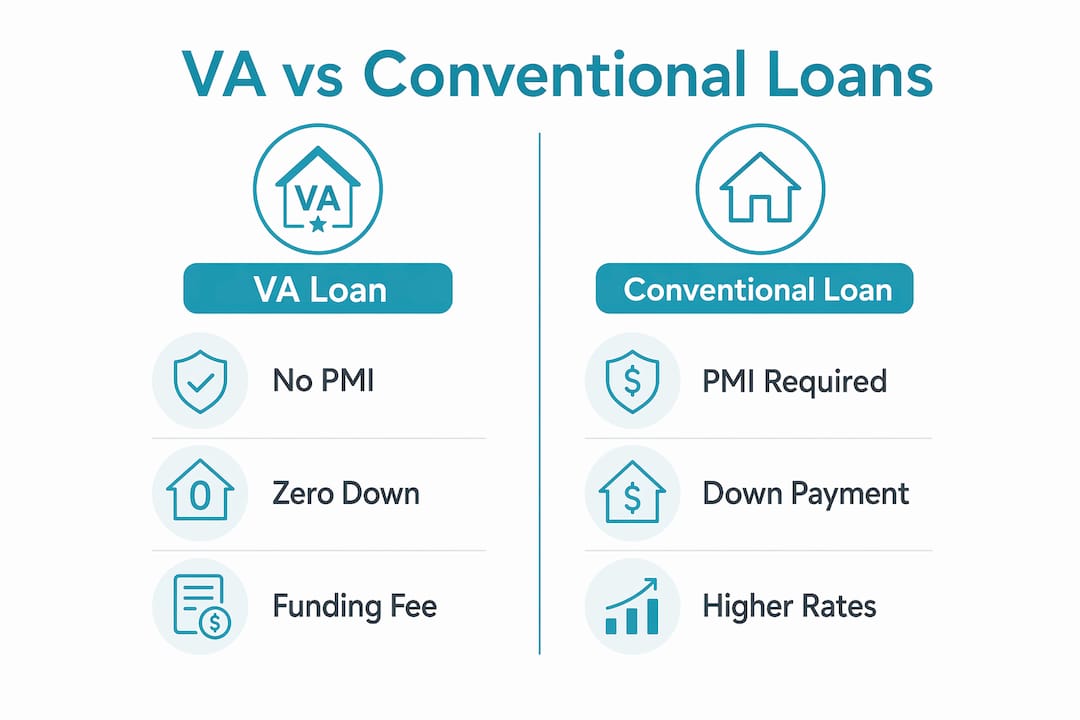 VA vs Conventional Loans

VA

VA Loan

No PMI

0

Zero Down

$

Funding Fee

Conventional Loan

$

PMI Required

$

Down Payment

Higher Rates